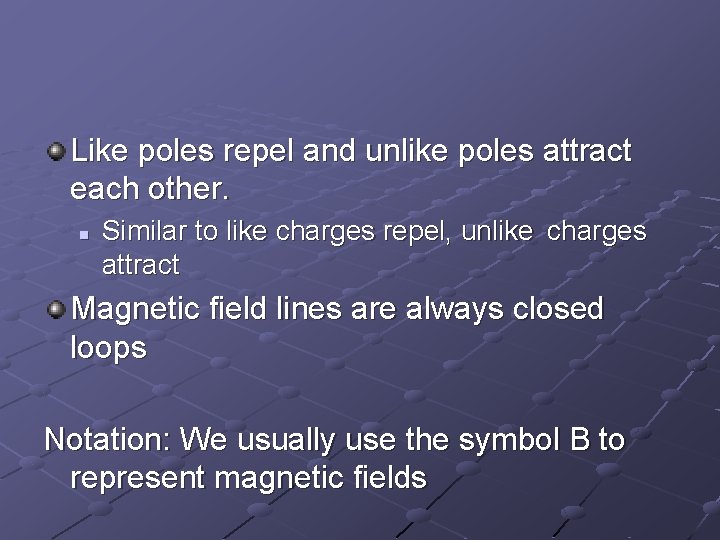 Like poles repel and unlike poles attract each other.

Similar to like charges repel, unlike charges attract

Magnetic field lines are always closed loops

Notation: We usually use the symbol B to represent magnetic fields